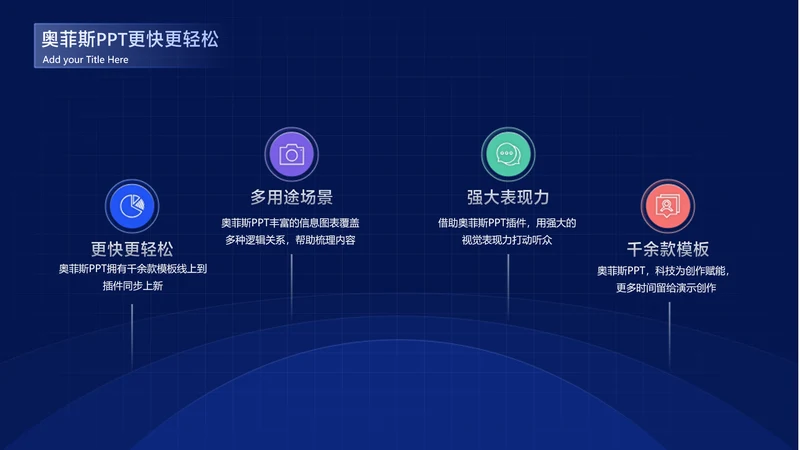 奥菲斯PPT更快更轻松
Add your Title Here

更快更轻松
奥菲斯PPT拥有千余款模板线上到插件同步上新

多用途场景
奥菲斯PPT丰富的信息图表覆盖多种逻辑关系，帮助梳理内容

强大表现力
借助奥菲斯PPT插件，用强大的视觉表现力打动听众

千余款模板
奥菲斯PPT，科技为创作赋能，更多时间留给演示创作